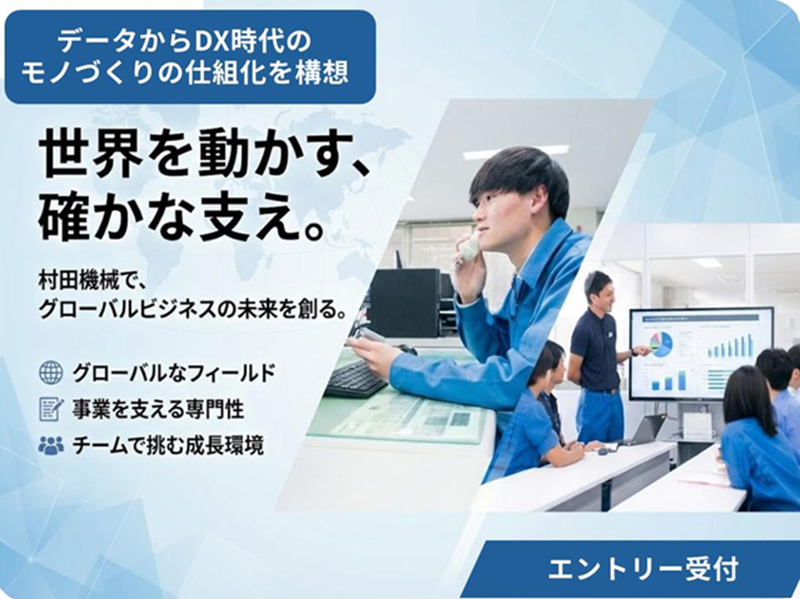 データからDX時代の
モノづくりの仕組化を構想

世界を動かす、
確かな支え。

村田機械で、
グローバルビジネスの未来を創る。

グローバルなフィールド
事業を支える専門性
チームで挑む成長環境

エントリー受付